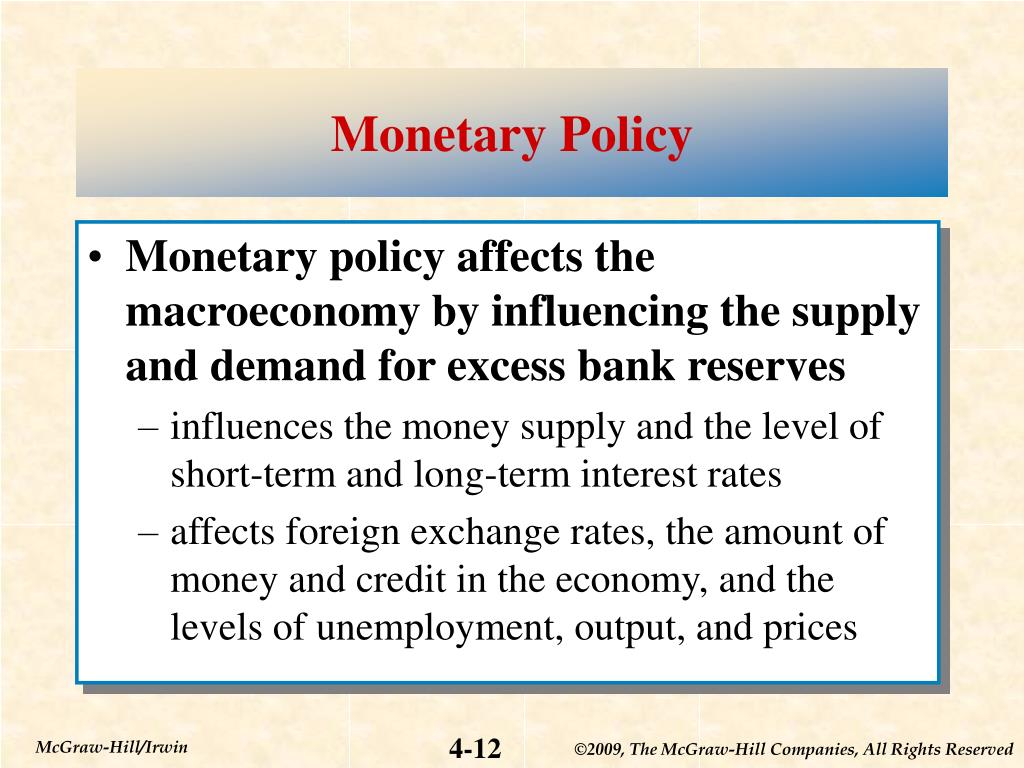 Monetary Policy

• Monetary policy affects the macroeconomy by influencing the supply and demand for excess bank reserves

– influences the money supply and the level of short-term and long-term interest rates

– affects foreign exchange rates, the amount of money and credit in the economy, and the levels of unemployment, output, and prices

McGraw-Hill/Irwin

4-12

©2009, The McGraw-Hill Companies, All Rights Reserved